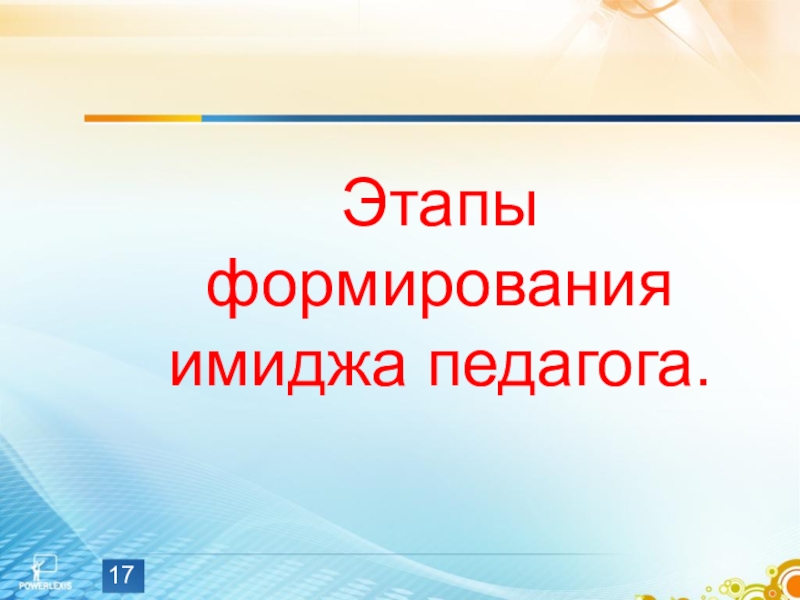 Этапы формирования имиджа педагога.

POWERLEXIS

17